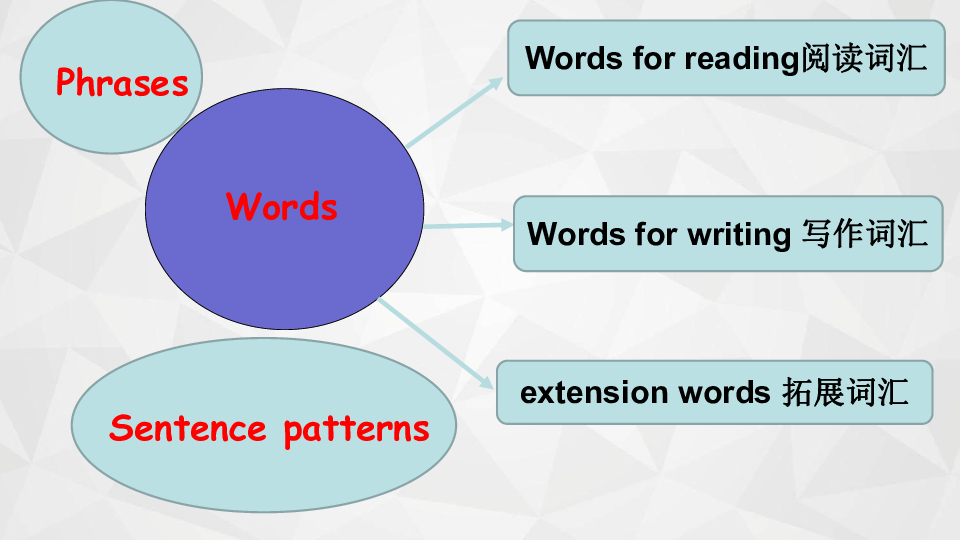 Phrases

Words

Sentence patterns

Words for reading阅读词汇

Words for writing 写作词汇

extension words 拓展词汇